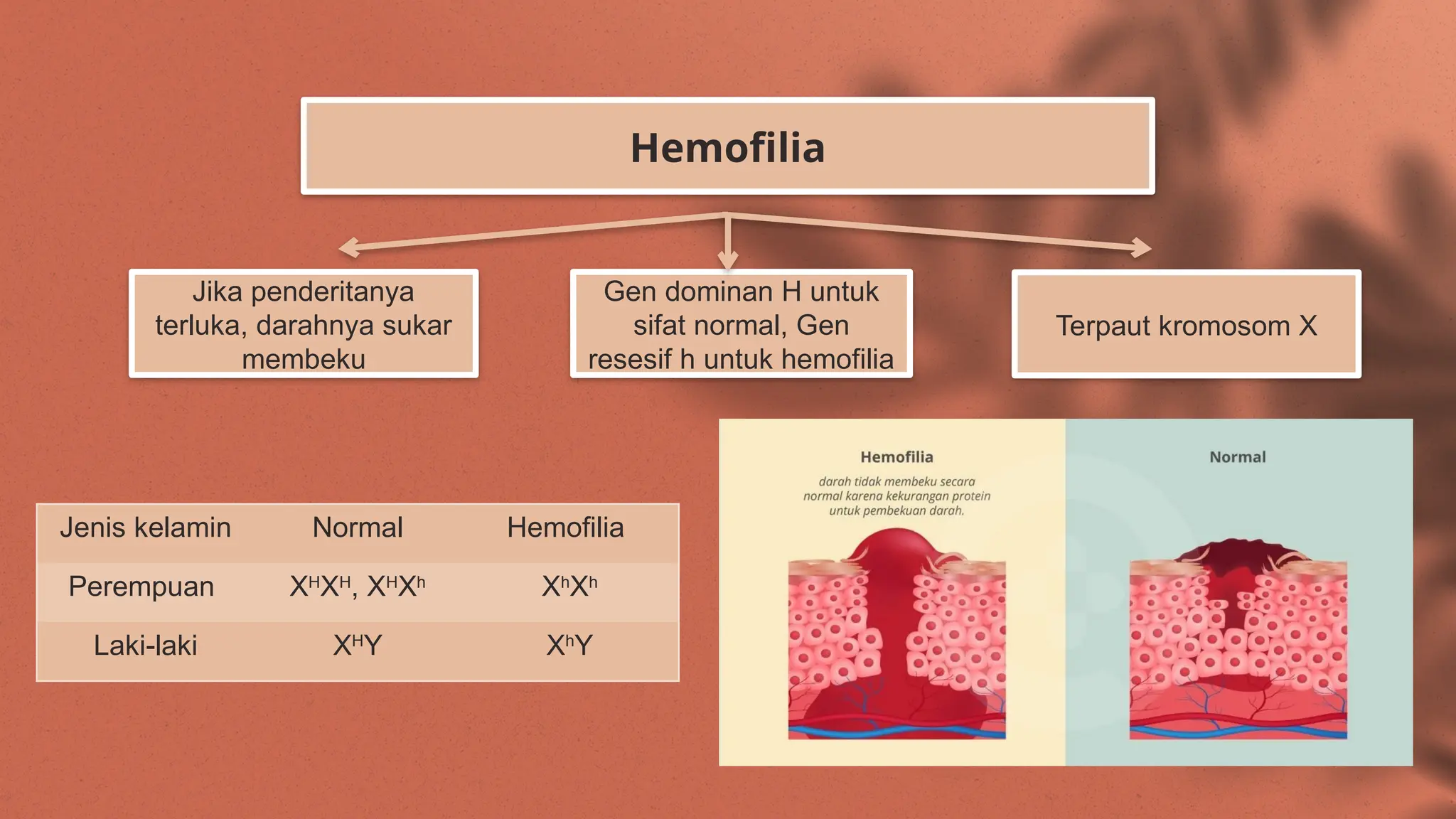 Hemofilia

Jika penderitanya terluka, darahnya sukar membeku

Gen dominan H untuk sifat normal, Gen resesif h untuk hemofilia

Terpaut kromosom X

| Jenis kelamin | Normal | Hemofilia |
|---|---|---|
| Perempuan | $X^HX^H$, $X^HX^h$ | $X^hX^h$ |
| Laki-laki | $X^HY$ | $X^hY$ |

Hemofilia

darah tidak membeku secara normal karena kekurangan protein untuk pembekuan darah.

Normal